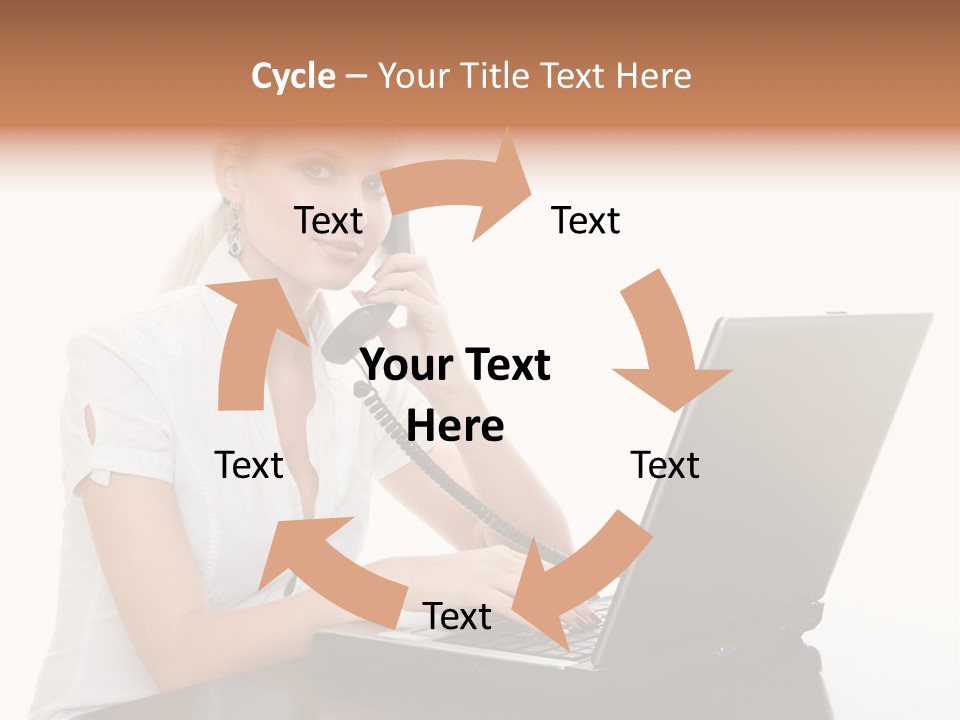 Cycle – Your Title Text Here

Text

Text

Your Text Here

Text

Text

Text